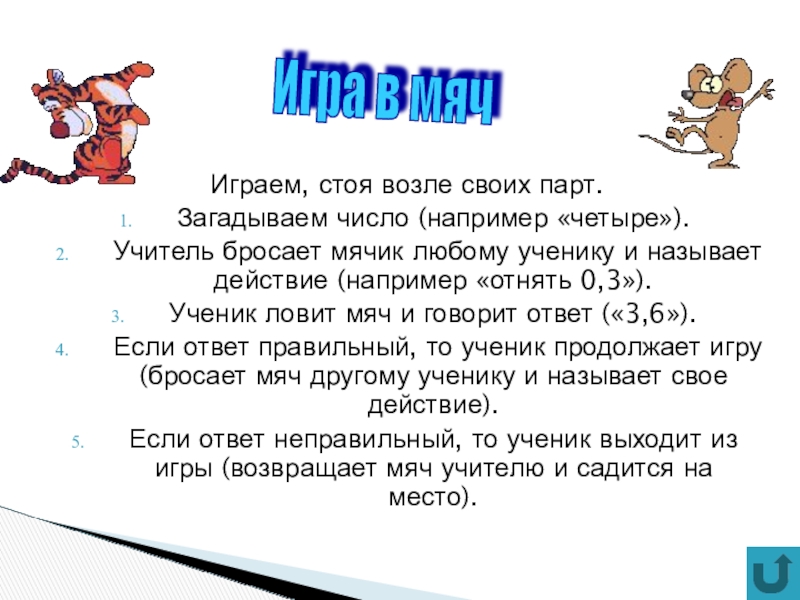 Игра в мяч

Играем, стоя возле своих парт.

1. Загадываем число (например «четыре»).
2. Учитель бросает мячик любому ученику и называет действие (например «отнять 0,3»).
3. Ученик ловит мяч и говорит ответ («3,6»).
4. Если ответ правильный, то ученик продолжает игру (бросает мяч другому ученику и называет свое действие).
5. Если ответ неправильный, то ученик выходит из игры (возвращает мяч учителю и садится на место).